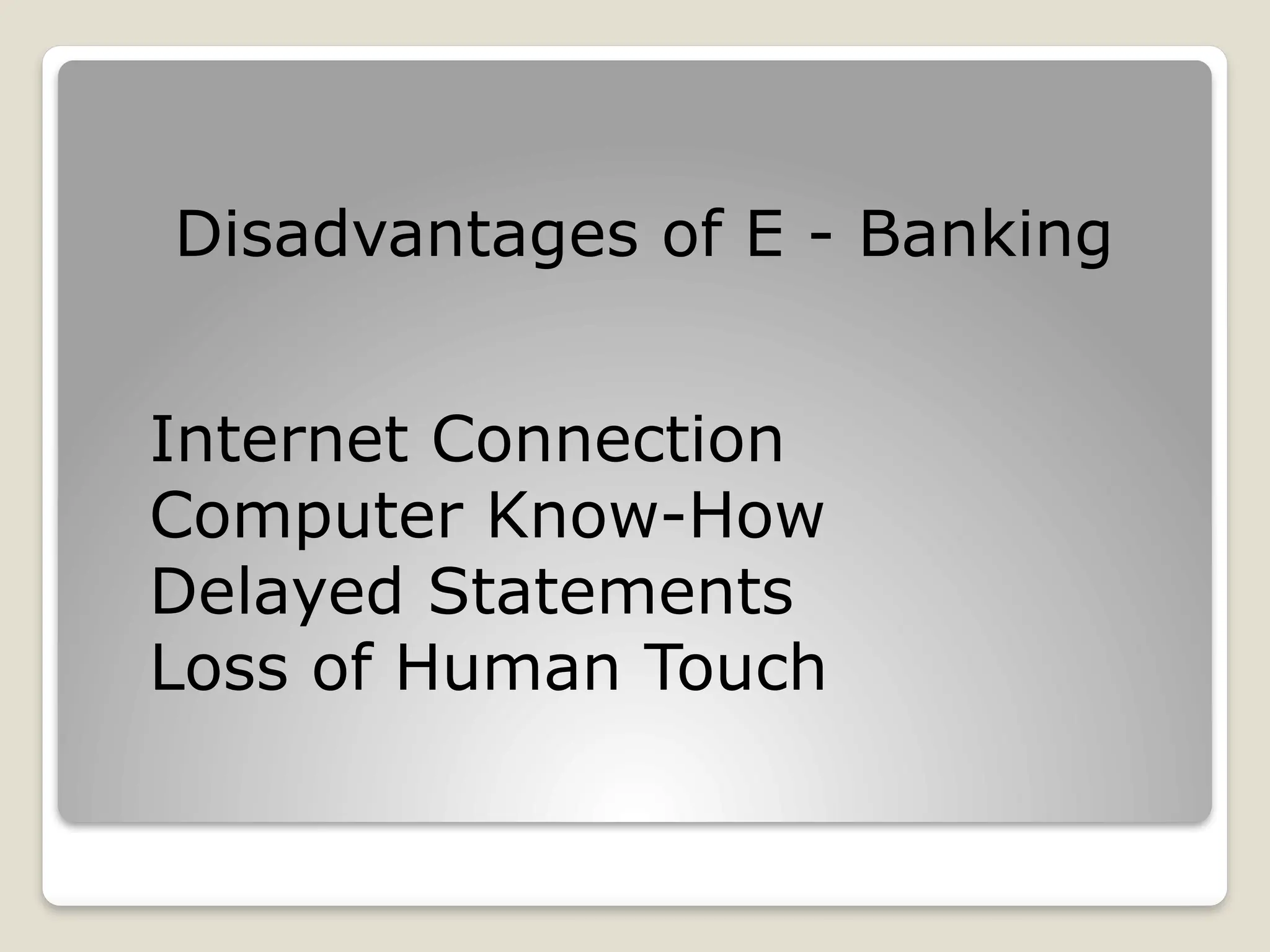 Disadvantages of E - Banking

Internet Connection
Computer Know-How
Delayed Statements
Loss of Human Touch